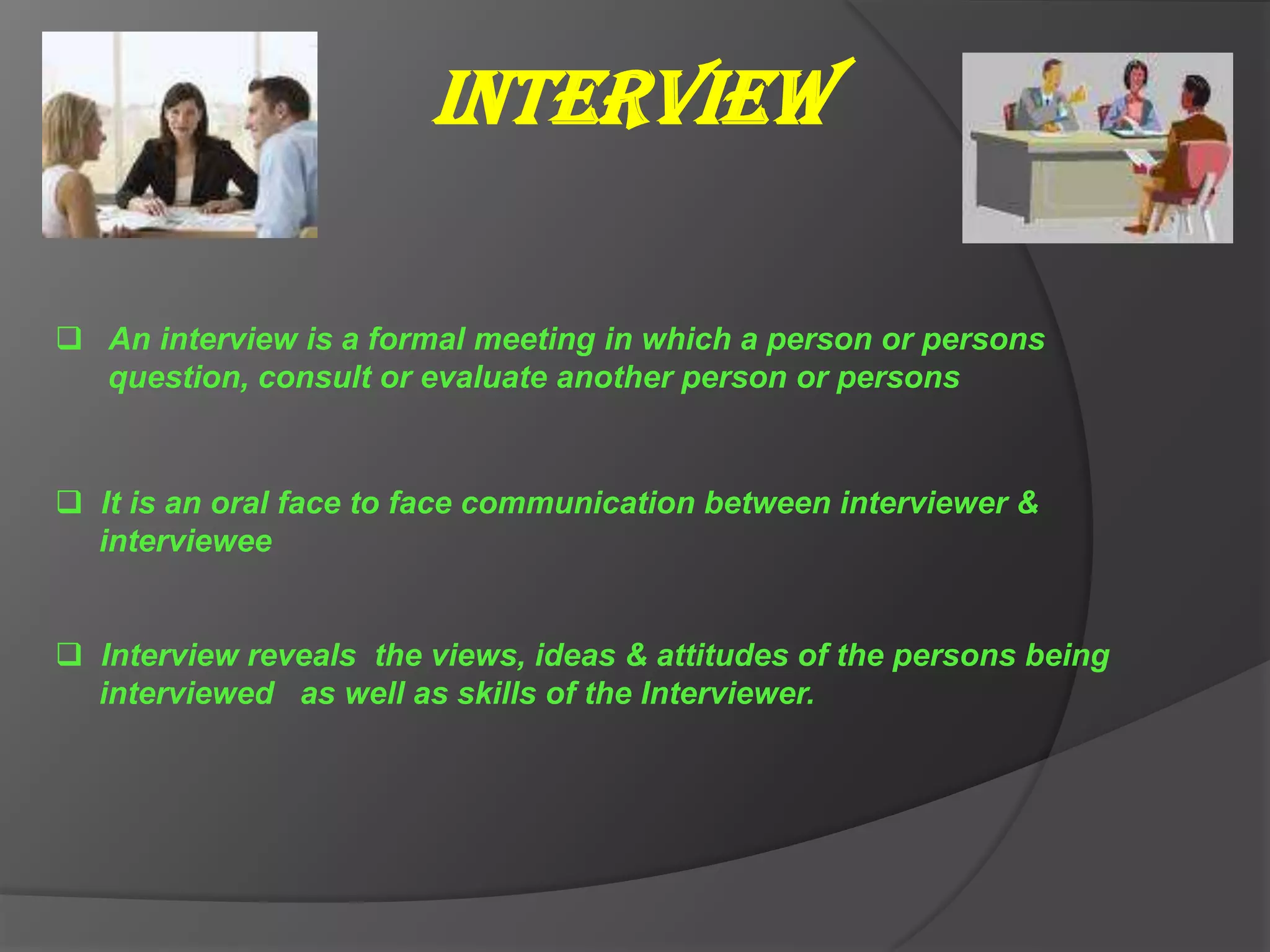 INTERVIEW

❑ An interview is a formal meeting in which a person or persons question, consult or evaluate another person or persons

❑ It is an oral face to face communication between interviewer & interviewee

❑ Interview reveals the views, ideas & attitudes of the persons being interviewed as well as skills of the Interviewer.